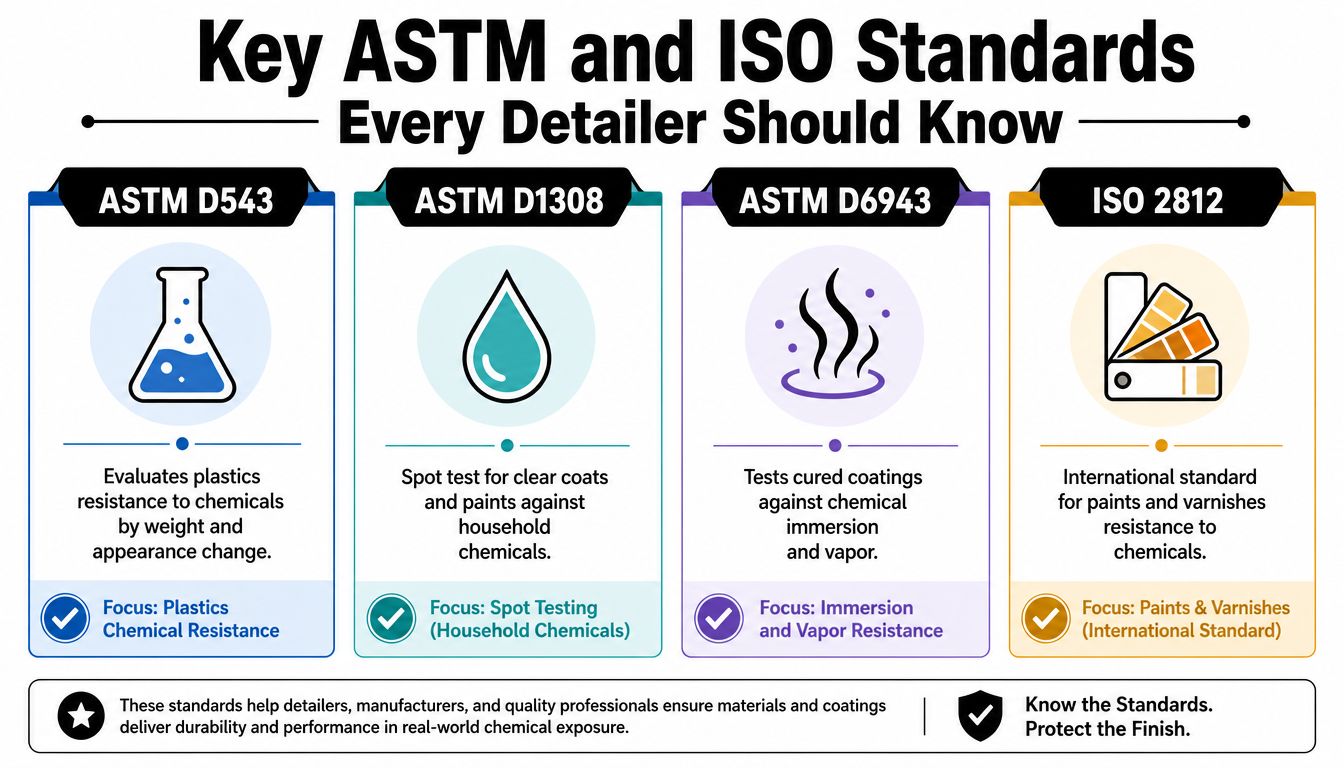 Key ASTM and ISO Standards

Every Detailer Should Know

ASTM D543

Evaluates plastics resistance to chemicals by weight and appearance change.

Focus: Plastics Chemical Resistance

ASTM D1308

Spot test for clear coats and paints against household chemicals.

Focus: Spot Testing (Household Chemicals)

ASTM D6943

Tests cured coatings against chemical immersion and vapor.

Focus: Immersion and Vapor Resistance

ISO 2812

International standard for paints and varnishes resistance to chemicals.

Focus: Paints & Varnishes (International Standard)

These standards help detailers, manufacturers, and quality professionals ensure materials and coatings deliver durability and performance in real-world chemical exposure.

Know the Standards. Protect the Finish.